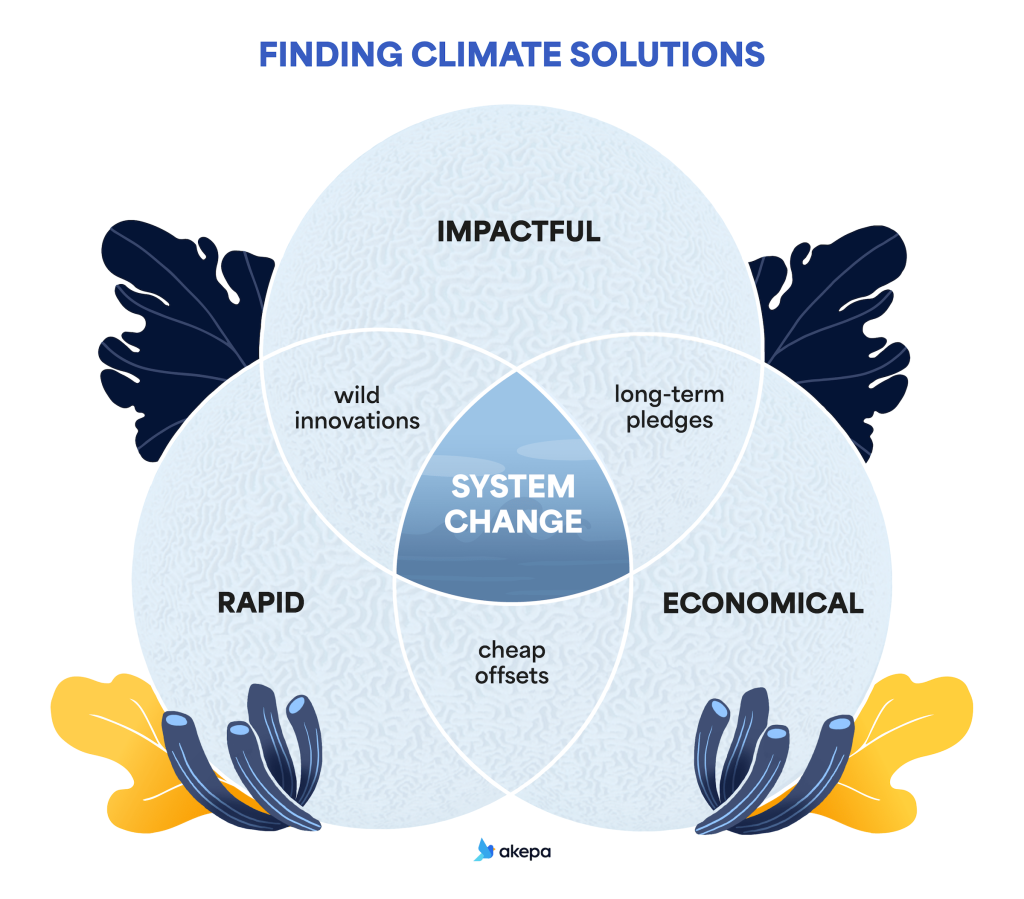 FINDING CLIMATE SOLUTIONS

IMPACTFUL

wild innovations

long-term pledges

SYSTEM CHANGE

RAPID

ECONOMICAL

cheap offsets

akepa